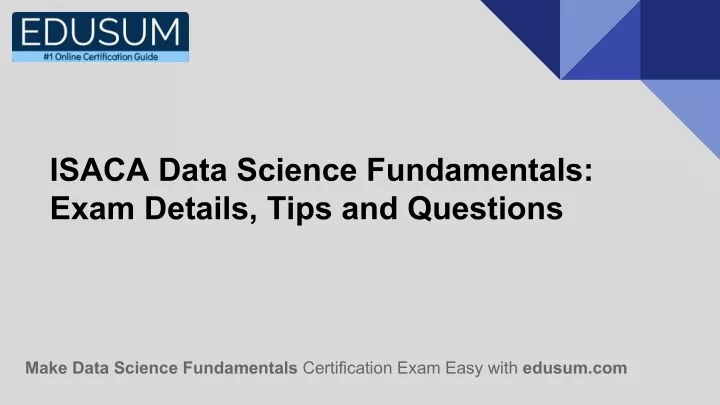 EDUSUM
#1 Online Certification Guide

ISACA Data Science Fundamentals: Exam Details, Tips and Questions

Make Data Science Fundamentals Certification Exam Easy with edusum.com